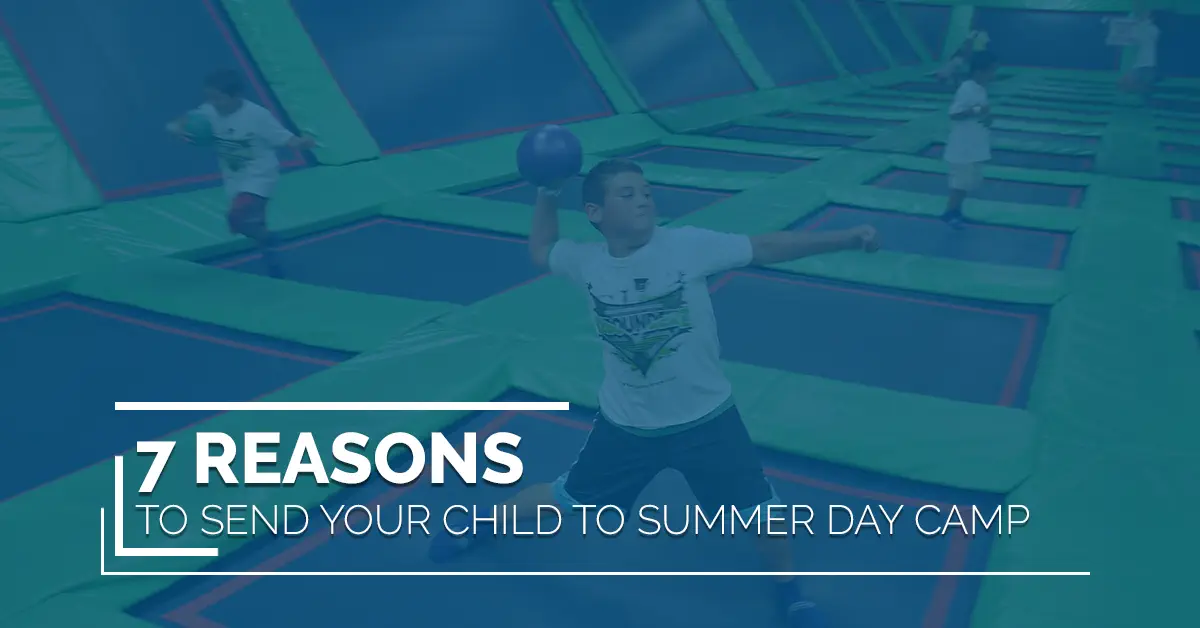 7 REASONS
TO SEND YOUR CHILD TO SUMMER DAY CAMP